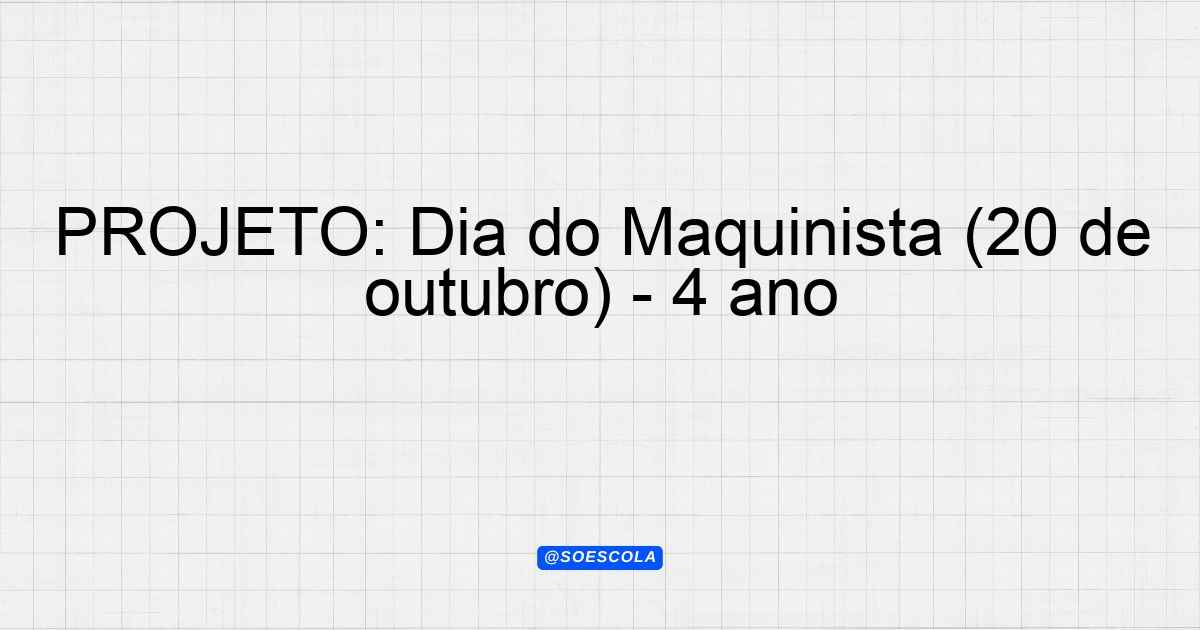 PROJETO: Dia do Maquinista (20 de outubro) - 4 ano

@SOESCOLA